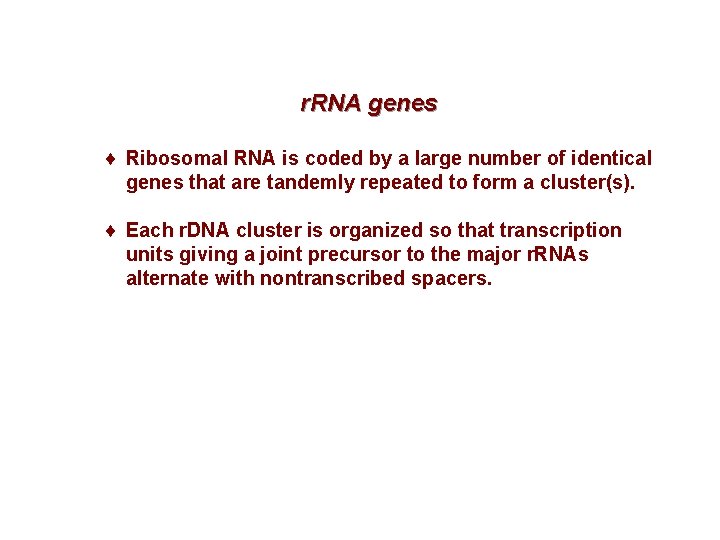 rRNA genes

♦ Ribosomal RNA is coded by a large number of identical genes that are tandemly repeated to form a cluster(s).

♦ Each rDNA cluster is organized so that transcription units giving a joint precursor to the major rRNAs alternate with nontranscribed spacers.